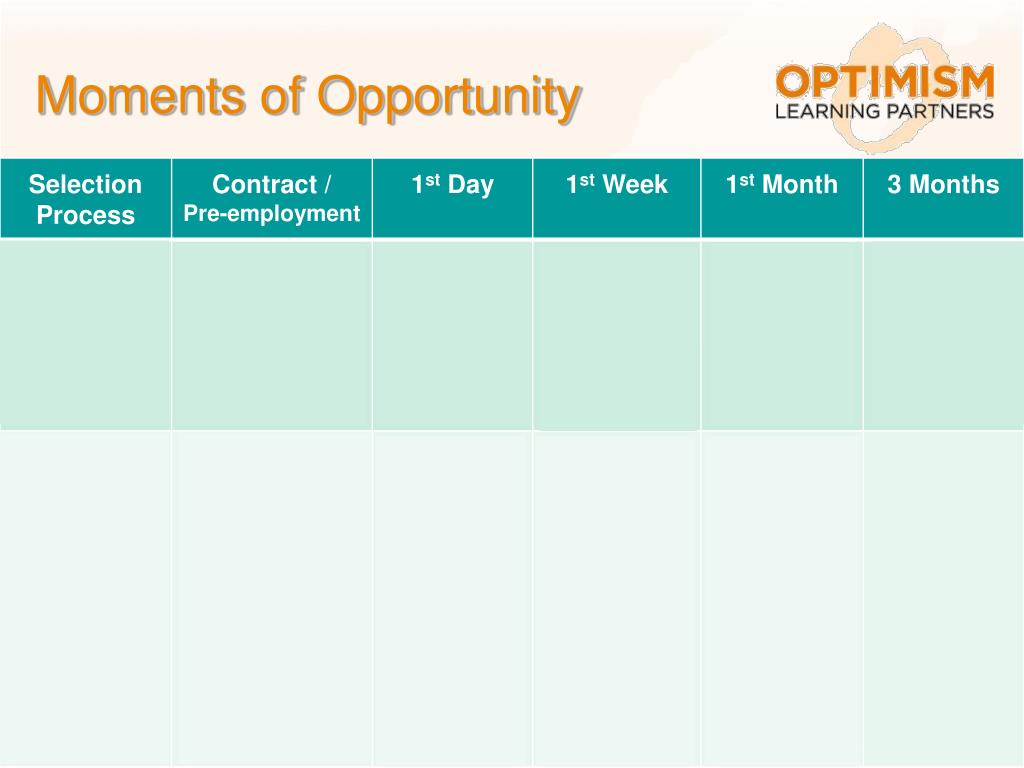 Moments of Opportunity

OPTIMISM
LEARNING PARTNERS

| Selection Process | Contract / Pre-employment | 1$^{st}$ Day | 1$^{st}$ Week | 1$^{st}$ Month | 3 Months |
|---|---|---|---|---|---|
| | | | | | |
| | | | | | |